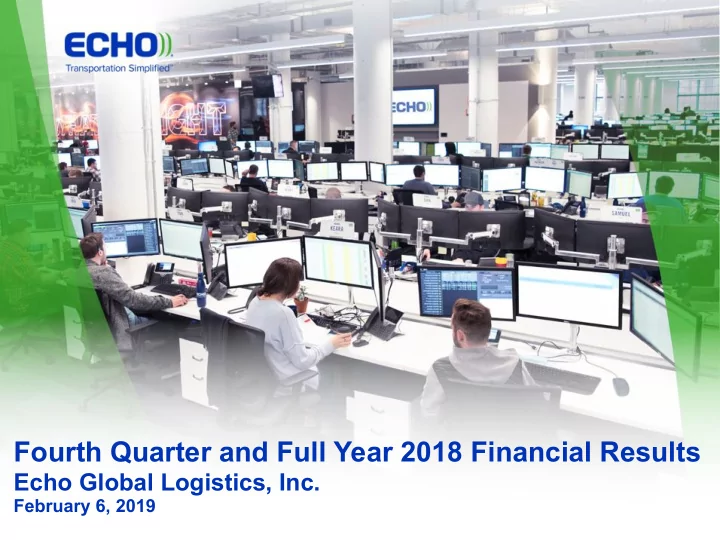 ECHO
Transportation Simplified

ECHO

KEARA

SAMUEL

Fourth Quarter and Full Year 2018 Financial Results
Echo Global Logistics, Inc.
February 6, 2019